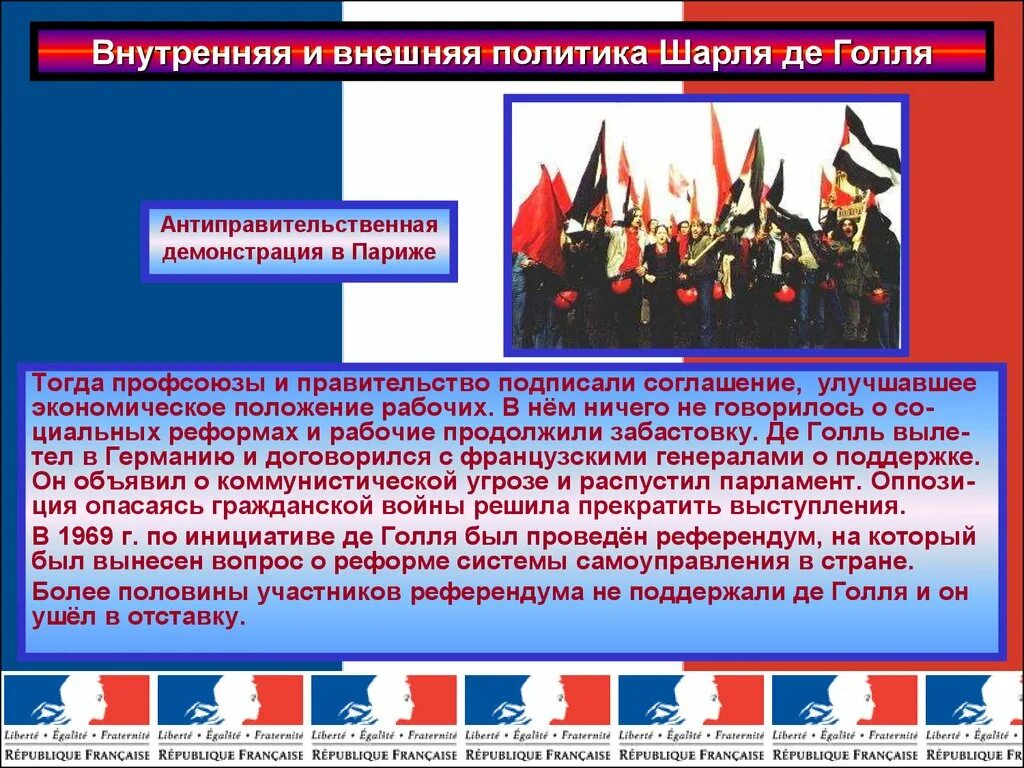 Внутренняя и внешняя политика Шарля де Голля

Антиправительственная демонстрация в Париже

Тогда профсоюзы и правительство подписали соглашение, улучшавшее экономическое положение рабочих. В нём ничего не говорилось о социальных реформах и рабочие продолжили забастовку. Де Голль вылетел в Германию и договорился с французскими генералами о поддержке. Он объявил о коммунистической угрозе и распустил парламент. Оппозиция опасаясь гражданской войны решила прекратить выступления.

В 1969 г. по инициативе де Голля был проведён референдум, на который был вынесен вопрос о реформе системы самоуправления в стране.

Более половины участников референдума не поддержали де Голля и он ушёл в отставку.

Liberté • Égalité • Fraternité
RÉPUBLIQUE FRANÇAISE

Liberté • Égalité • Fraternité
RÉPUBLIQUE FRANÇAISE

Liberté • Égalité • Fraternité
RÉPUBLIQUE FRANÇAISE

Liberté • Égalité • Fraternité
RÉPUBLIQUE FRANÇAISE

Liberté • Égalité • Fraternité
RÉPUBLIQUE FRANÇAISE

Liberté • Égalité • Fraternité
RÉPUBLIQUE FRANÇAISE

Liberté • Égalité • Fraternité
RÉPUBLIQUE FRANÇAISE